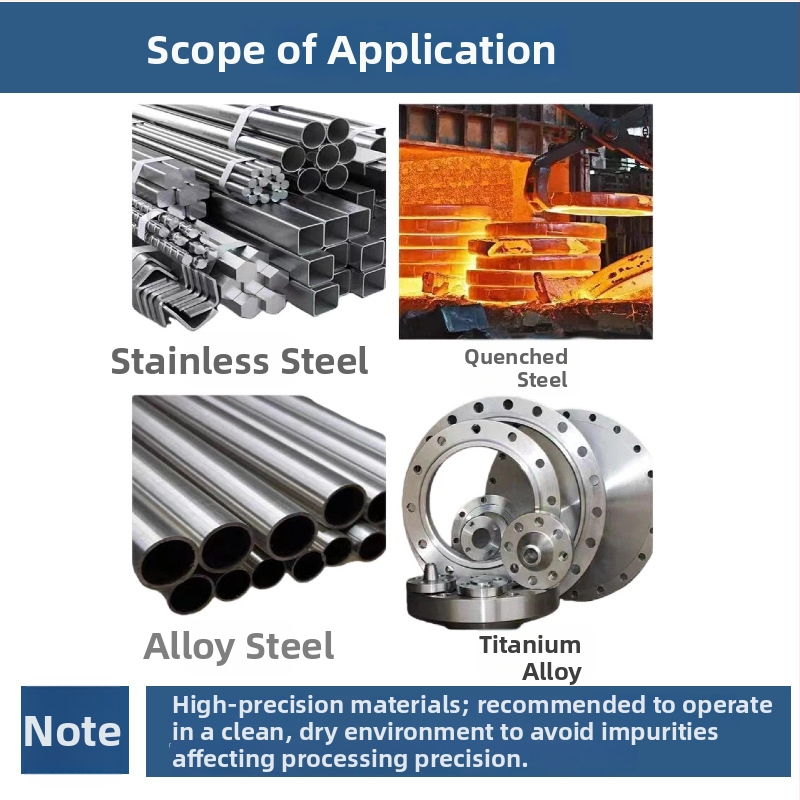 Scope of Application

Stainless Steel

Quenched Steel

Alloy Steel

Titanium Alloy

Note

High-precision materials; recommended to operate in a clean, dry environment to avoid impurities affecting processing precision.